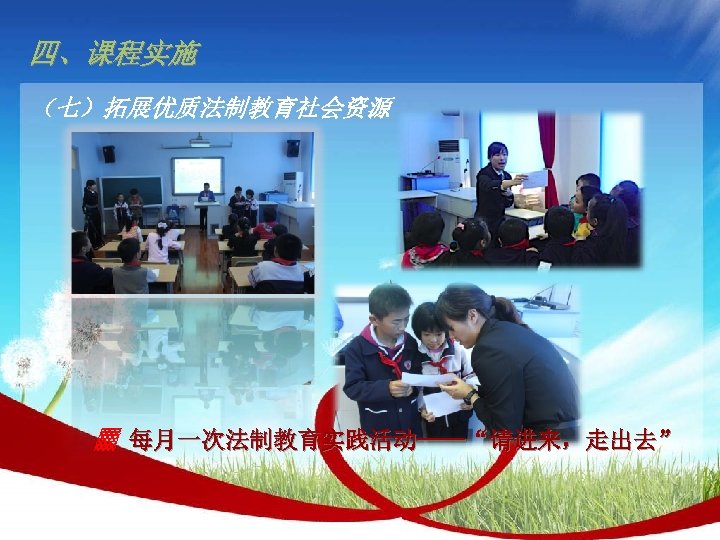 四、课程实施

（七）拓展优质法制教育社会资源

每月一次法制教育实践活动——“请进来，走出去”